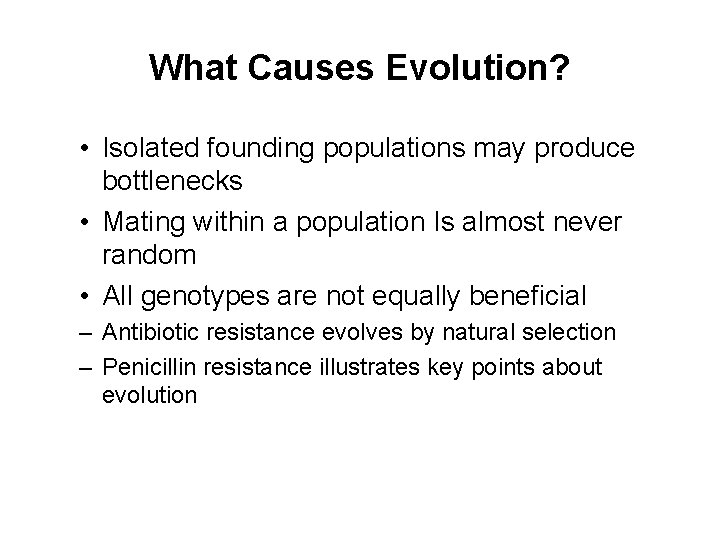 What Causes Evolution?

• Isolated founding populations may produce bottlenecks

• Mating within a population Is almost never random

• All genotypes are not equally beneficial

– Antibiotic resistance evolves by natural selection

– Penicillin resistance illustrates key points about evolution